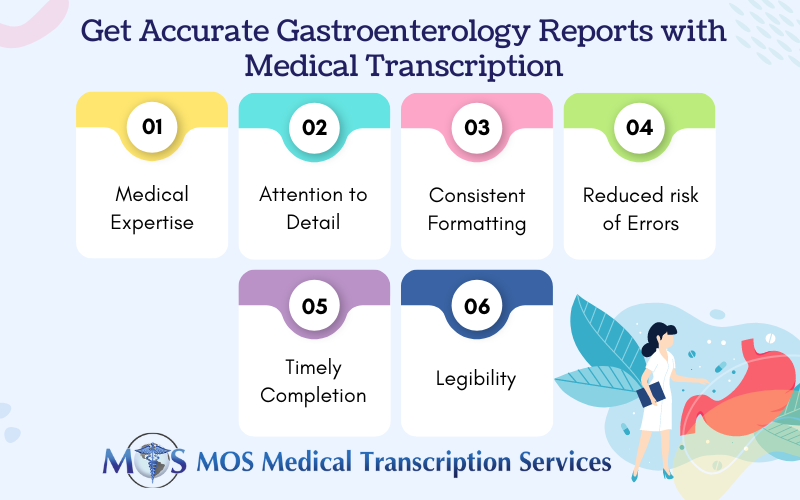 Get Accurate Gastroenterology Reports with Medical Transcription

01
Medical Expertise

02
Attention to Detail

03
Consistent Formatting

04
Reduced risk of Errors

05
Timely Completion

06
Legibility

MOS MOS Medical Transcription Services